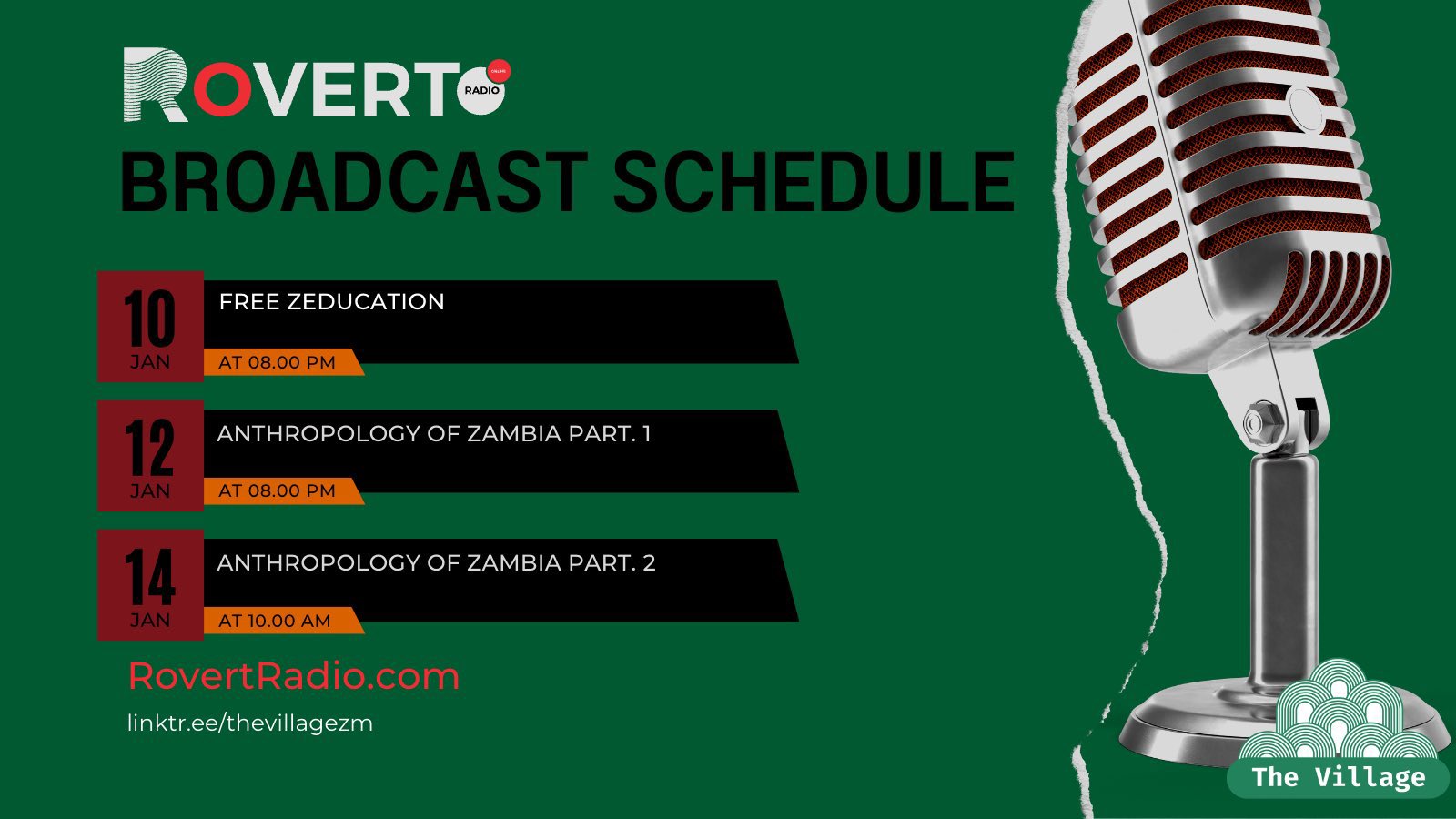 ROVERT ONLINE RADIO

BROADCAST SCHEDULE

10 JAN
FREE ZEDUCATION
AT 08.00 PM

12 JAN
ANTHROPOLOGY OF ZAMBIA PART. 1
AT 08.00 PM

14 JAN
ANTHROPOLOGY OF ZAMBIA PART. 2
AT 10.00 AM

RovertRadio.com

linktr.ee/thevillagezm

The Village